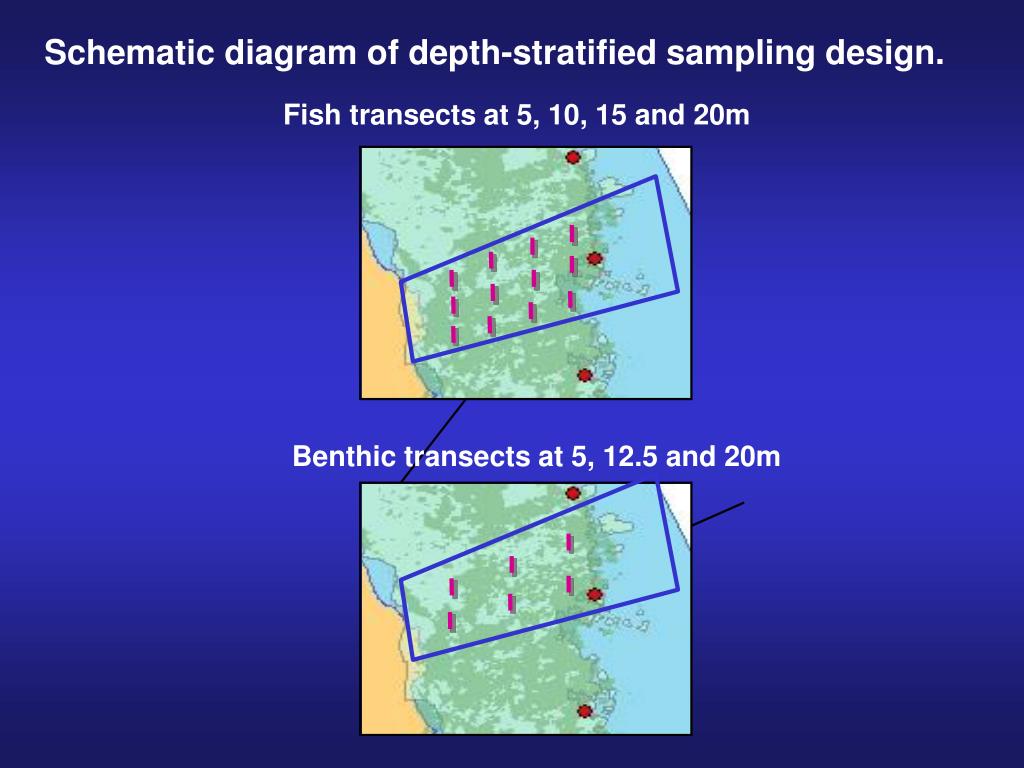 Schematic diagram of depth-stratified sampling design.

Fish transects at 5, 10, 15 and 20m

Benthic transects at 5, 12.5 and 20m